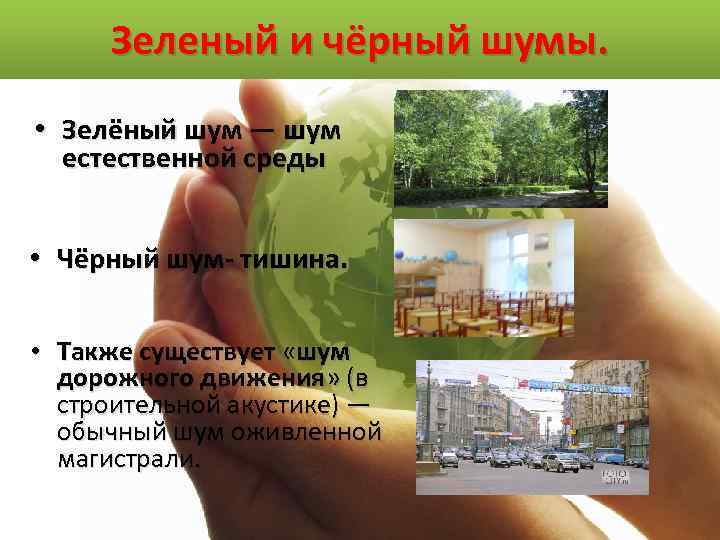 Зеленый и чёрный шумы.

• Зелёный шум — шум естественной среды

• Чёрный шум- тишина.

• Также существует «шум дорожного движения» (в строительной акустике) — обычный шум оживленной магистрали.